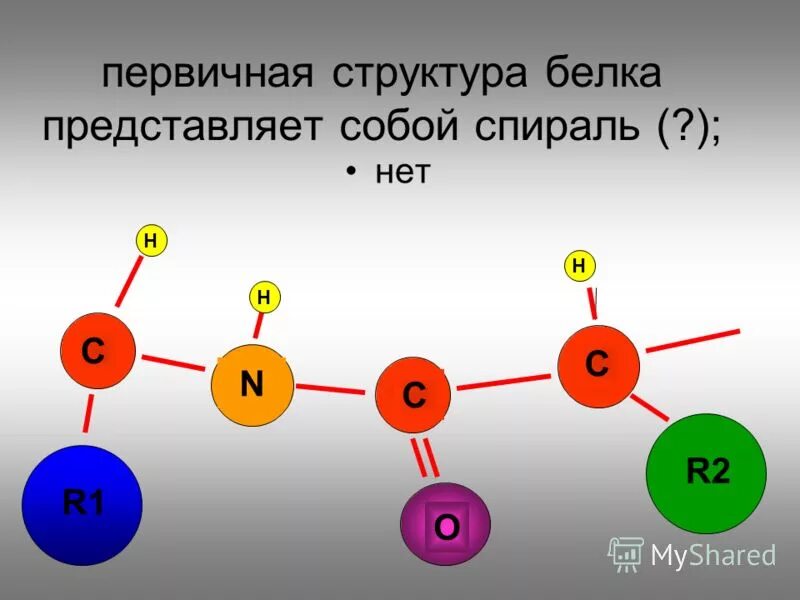 первичная структура белка представляет собой спираль (?);

• нет

H

H

H

C

N

C

C

R1

O

R2

MyShared